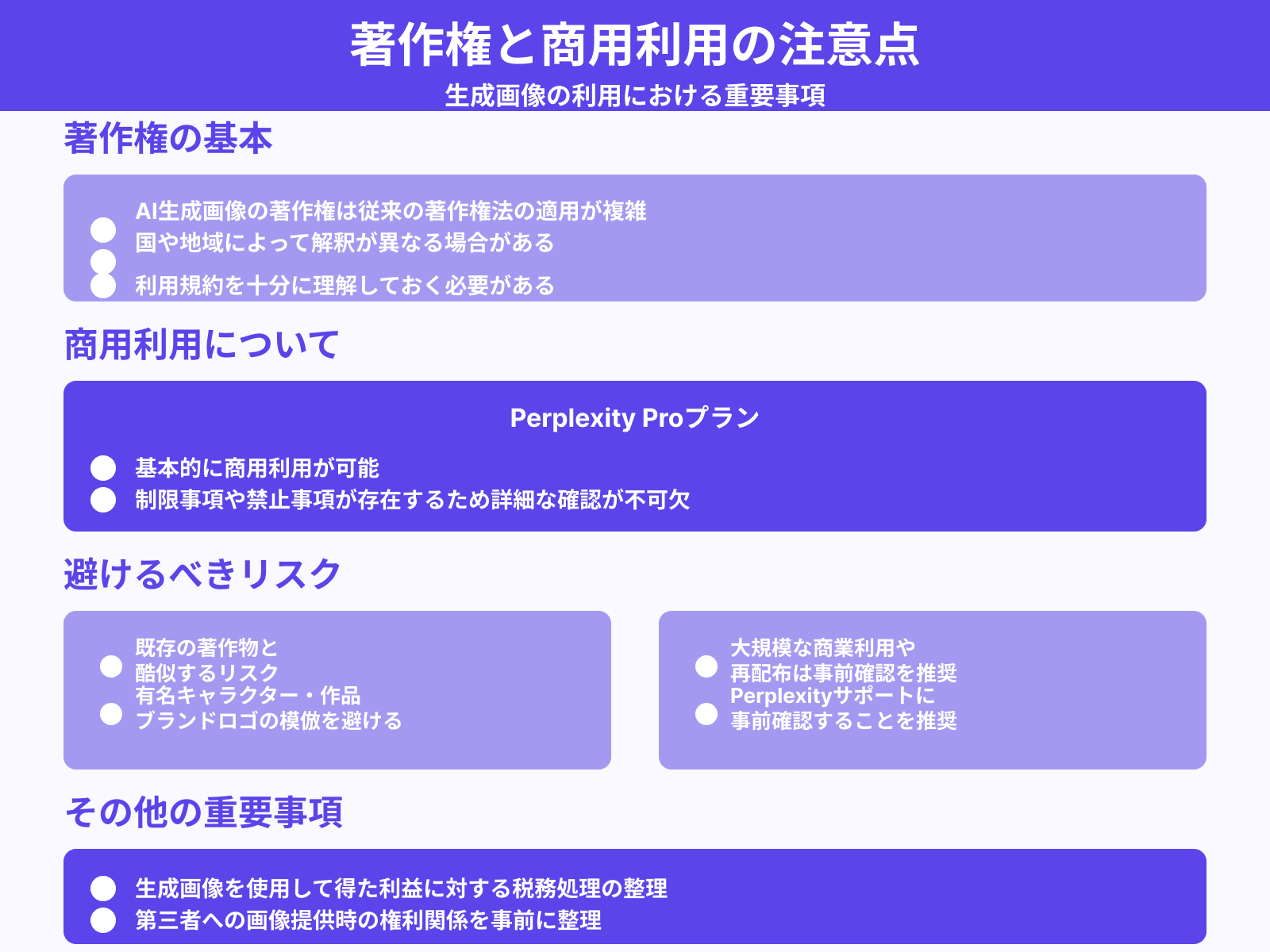 著作権と商用利用の注意点
生成画像の利用における重要事項

著作権の基本

AI生成画像の著作権は従来の著作権法の適用が複雑
国や地域によって解釈が異なる場合がある
利用規約を十分に理解しておく必要がある

商用利用について

Perplexity Proプラン
基本的に商用利用が可能
制限事項や禁止事項が存在するため詳細な確認が不可欠

避けるべきリスク

既存の著作物と酷似するリスク
有名キャラクター・作品ブランドロゴの模倣を避ける

大規模な商業利用や再配布は事前確認を推奨
Perplexityサポートに事前確認することを推奨

その他の重要事項

生成画像を使用して得た利益に対する税務処理の整理
第三者への画像提供時の権利関係を事前に整理